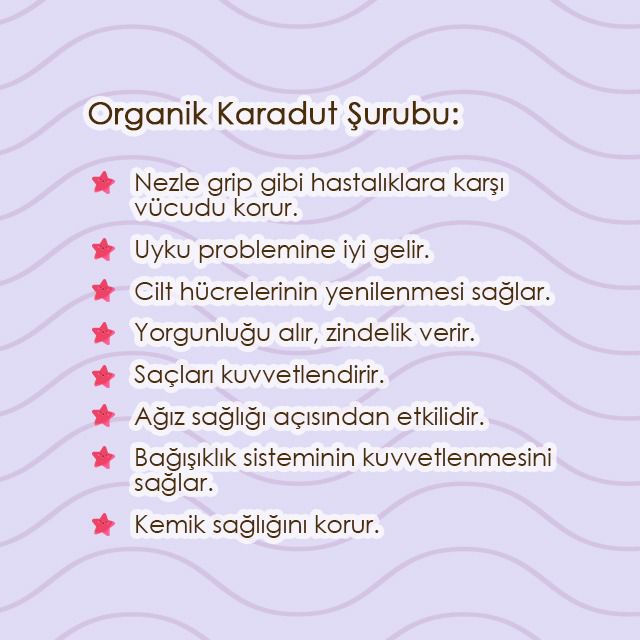 Organik Karadut Şurubu:

Nezle grip gibi hastalıklara karşı vücudu korur.

Uyku problemine iyi gelir.

Cilt hücrelerinin yenilenmesi sağlar.

Yorgunluğu alır, zindelik verir.

Saçları kuvvetlendirir.

Ağız sağlığı açısından etkilidir.

Bağışıklık sisteminin kuvvetlenmesini sağlar.

Kemik sağlığını korur.